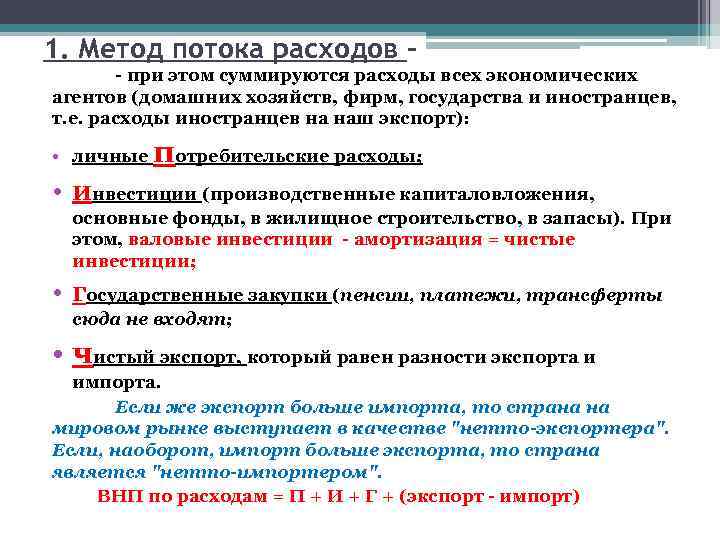 1. Метод потока расходов –

- при этом суммируются расходы всех экономических агентов (домашних хозяйств, фирм, государства и иностранцев, т.е. расходы иностранцев на наш экспорт):

• личные Потребительские расходы;

• Инвестиции (производственные капиталовложения, основные фонды, в жилищное строительство, в запасы). При этом, валовые инвестиции - амортизация = чистые инвестиции;

• Государственные закупки (пенсии, платежи, трансферты сюда не входят;

• Чистый экспорт, который равен разности экспорта и импорта.

Если же экспорт больше импорта, то страна на мировом рынке выступает в качестве "нетто-экспортера". Если, наоборот, импорт больше экспорта, то страна является "нетто-импортером".

ВНП по расходам = П + И + Г + (экспорт - импорт)